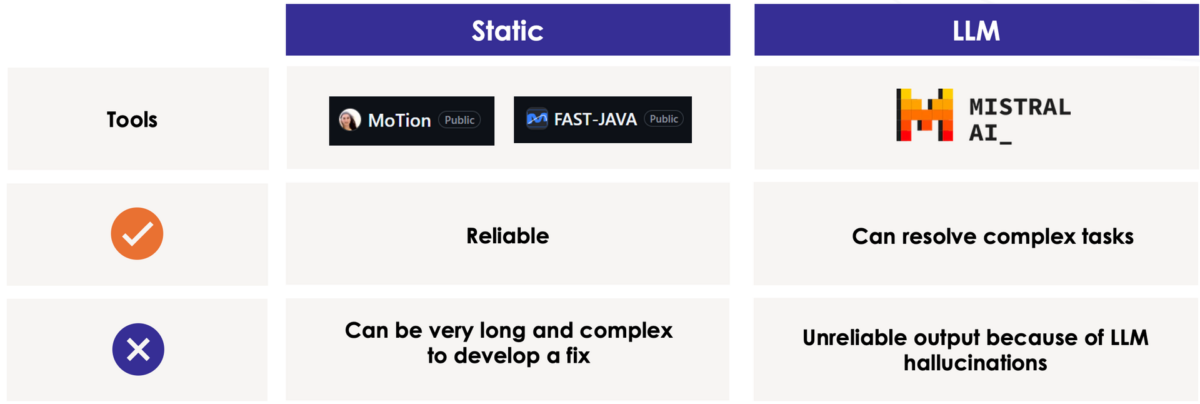 | | Static | LLM |
|---|---|---|
| Tools | MoTion Public FAST-JAVA Public | MISTRAL AI_ |
| | Reliable | Can resolve complex tasks |
| | Can be very long and complex to develop a fix | Unreliable output because of LLM hallucinations |